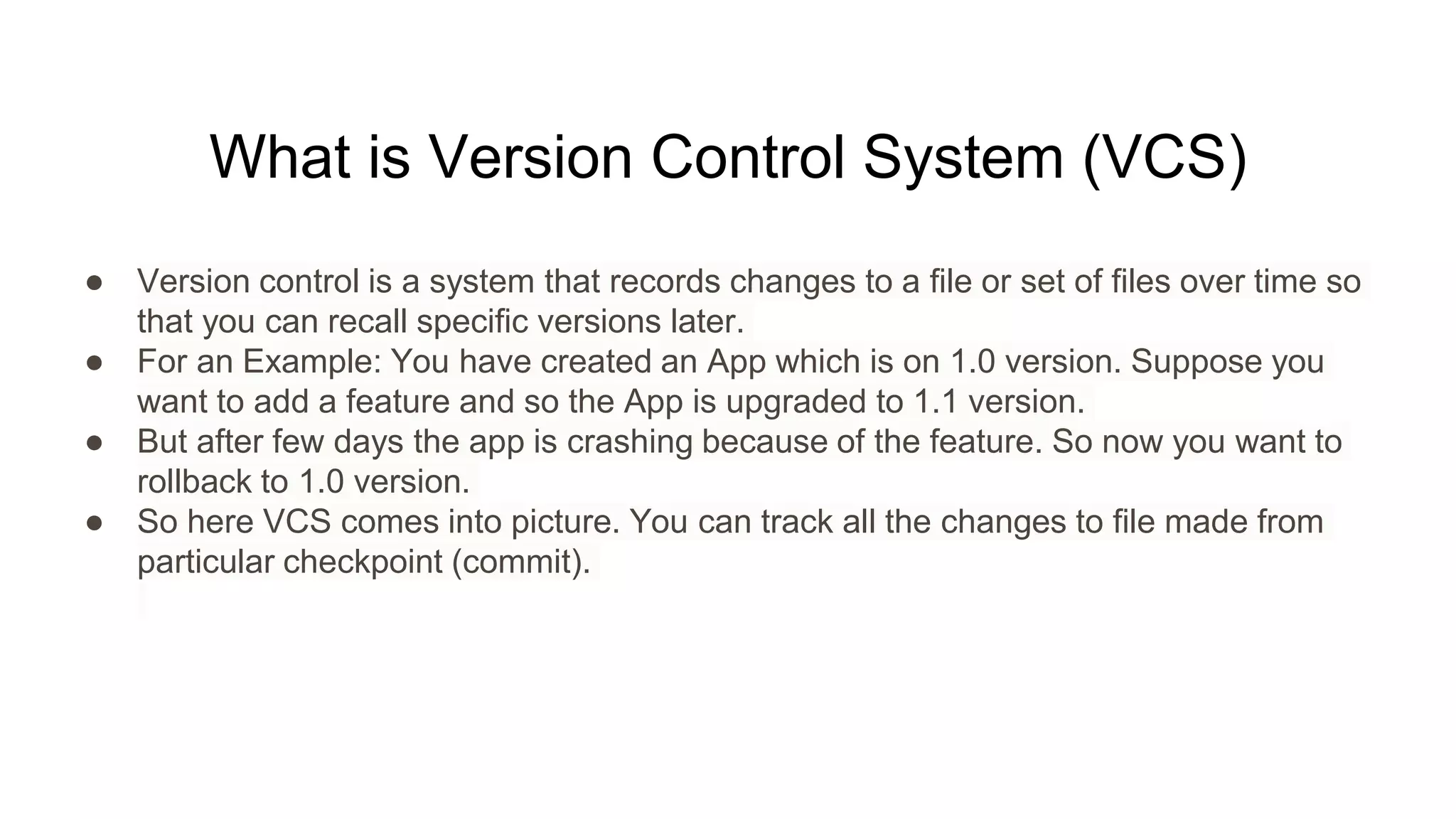 What is Version Control System (VCS)

● Version control is a system that records changes to a file or set of files over time so that you can recall specific versions later.
● For an Example: You have created an App which is on 1.0 version. Suppose you want to add a feature and so the App is upgraded to 1.1 version.
● But after few days the app is crashing because of the feature. So now you want to rollback to 1.0 version.
● So here VCS comes into picture. You can track all the changes to file made from particular checkpoint (commit).